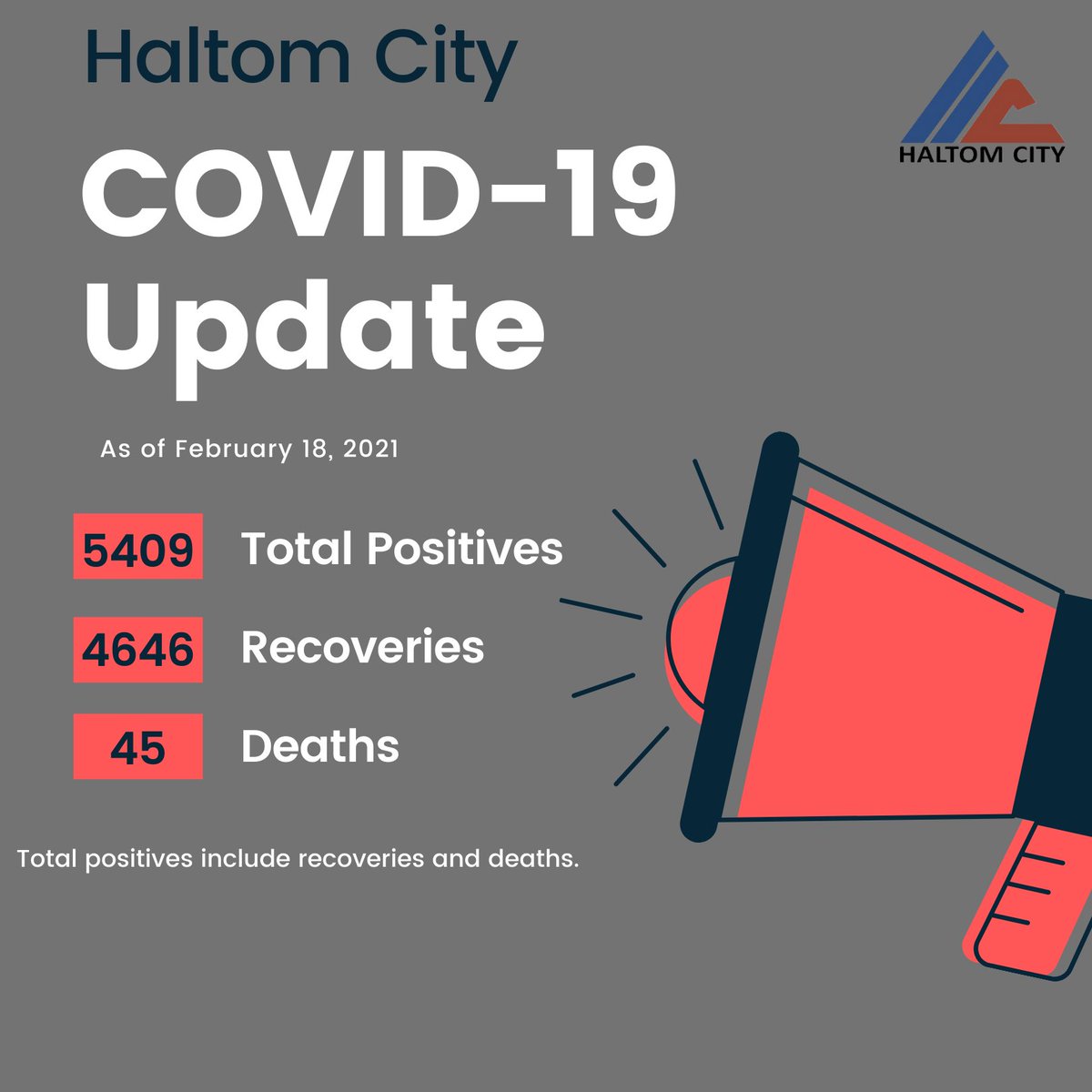 Haltom City

HALTOM CITY

COVID-19 Update

As of February 18, 2021

5409 Total Positives

4646 Recoveries

45 Deaths

Total positives include recoveries and deaths.